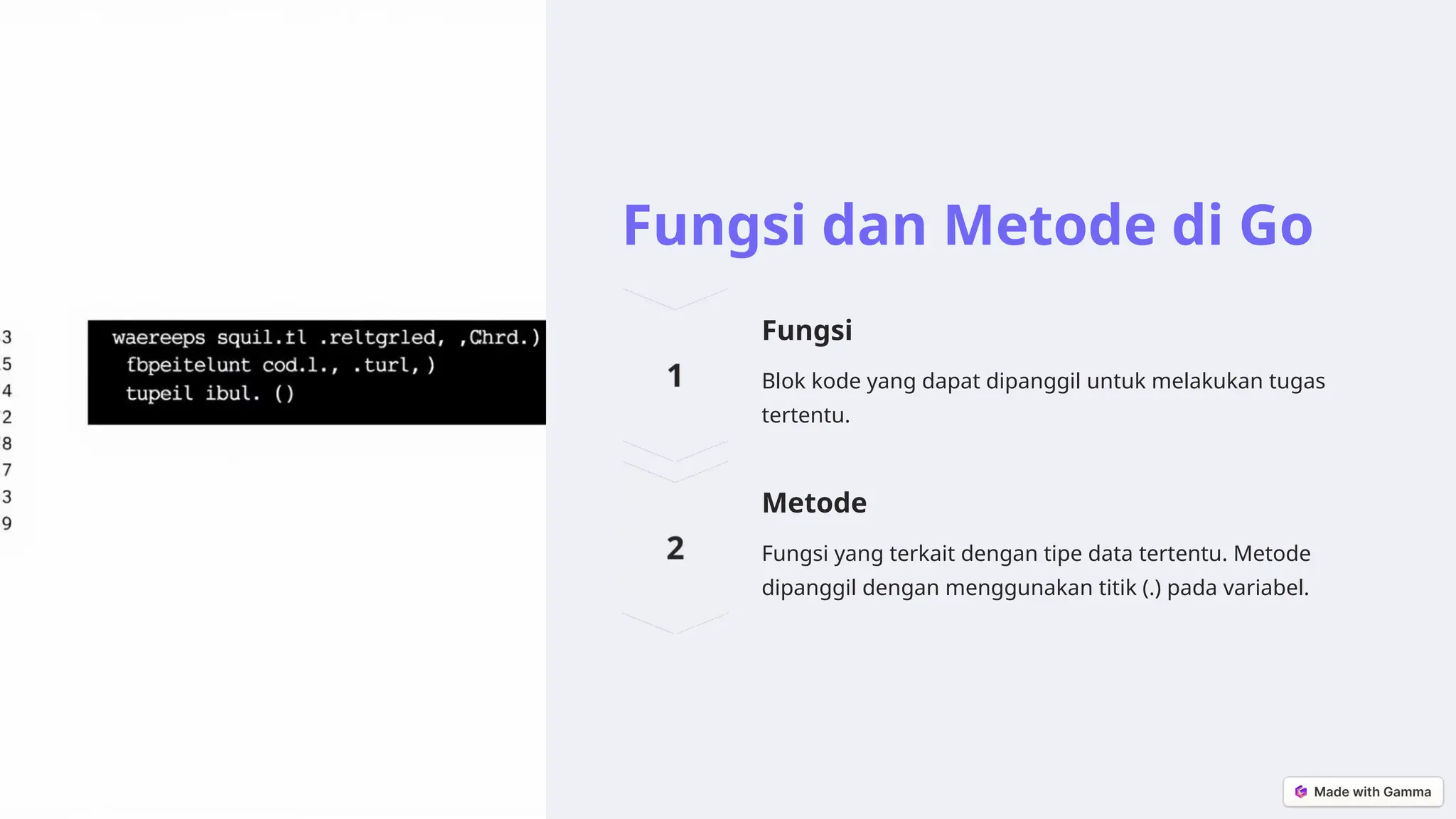 3
5
4
2
8
7
3
9

waereeps squil.tl .reltgrled, ,Chrd.)
fbpeitelunt cod.l., .turl, )
tupeil ibul. ()

Fungsi dan Metode di Go

1

Fungsi

Blok kode yang dapat dipanggil untuk melakukan tugas tertentu.

2

Metode

Fungsi yang terkait dengan tipe data tertentu. Metode dipanggil dengan menggunakan titik (.) pada variabel.

Made with Gamma